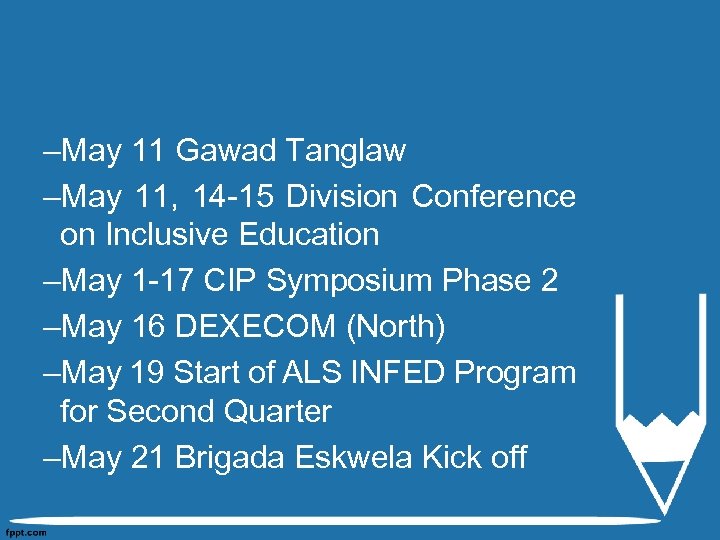 –May 11 Gawad Tanglaw
–May 11, 14-15 Division Conference on Inclusive Education
–May 1-17 CIP Symposium Phase 2
–May 16 DEXECOM (North)
–May 19 Start of ALS INFED Program for Second Quarter
–May 21 Brigada Eskwela Kick off

fppt.com